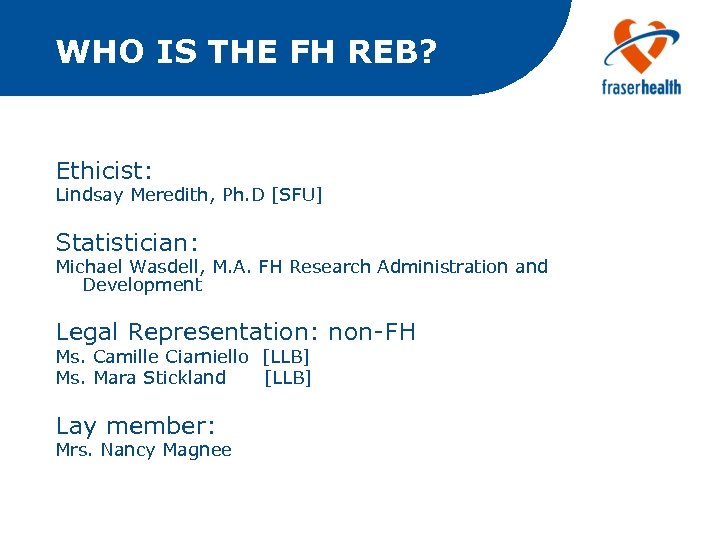 WHO IS THE FH REB?

fraserhealth

Ethicist:
Lindsay Meredith, Ph.D [SFU]

Statistician:
Michael Wasdell, M.A. FH Research Administration and Development

Legal Representation: non-FH
Ms. Camille Ciarniello [LLB]
Ms. Mara Stickland [LLB]

Lay member:
Mrs. Nancy Magnee